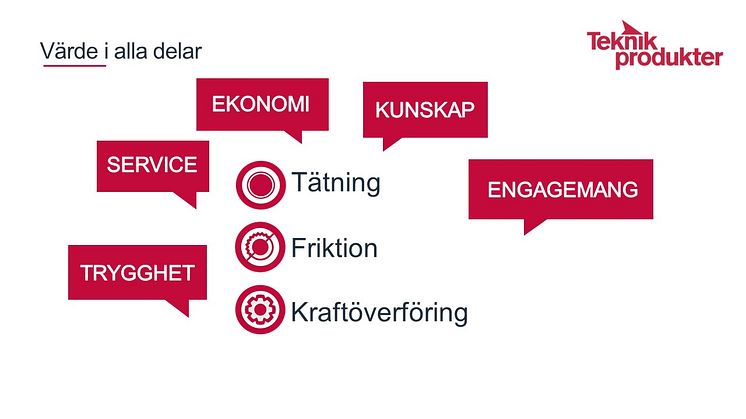 Värde i alla delar

Teknik produkter

EKONOMI

KUNSKAP

SERVICE

ENGAGEMANG

TRYGGHET

Tätning

Friktion

Kraftöverföring